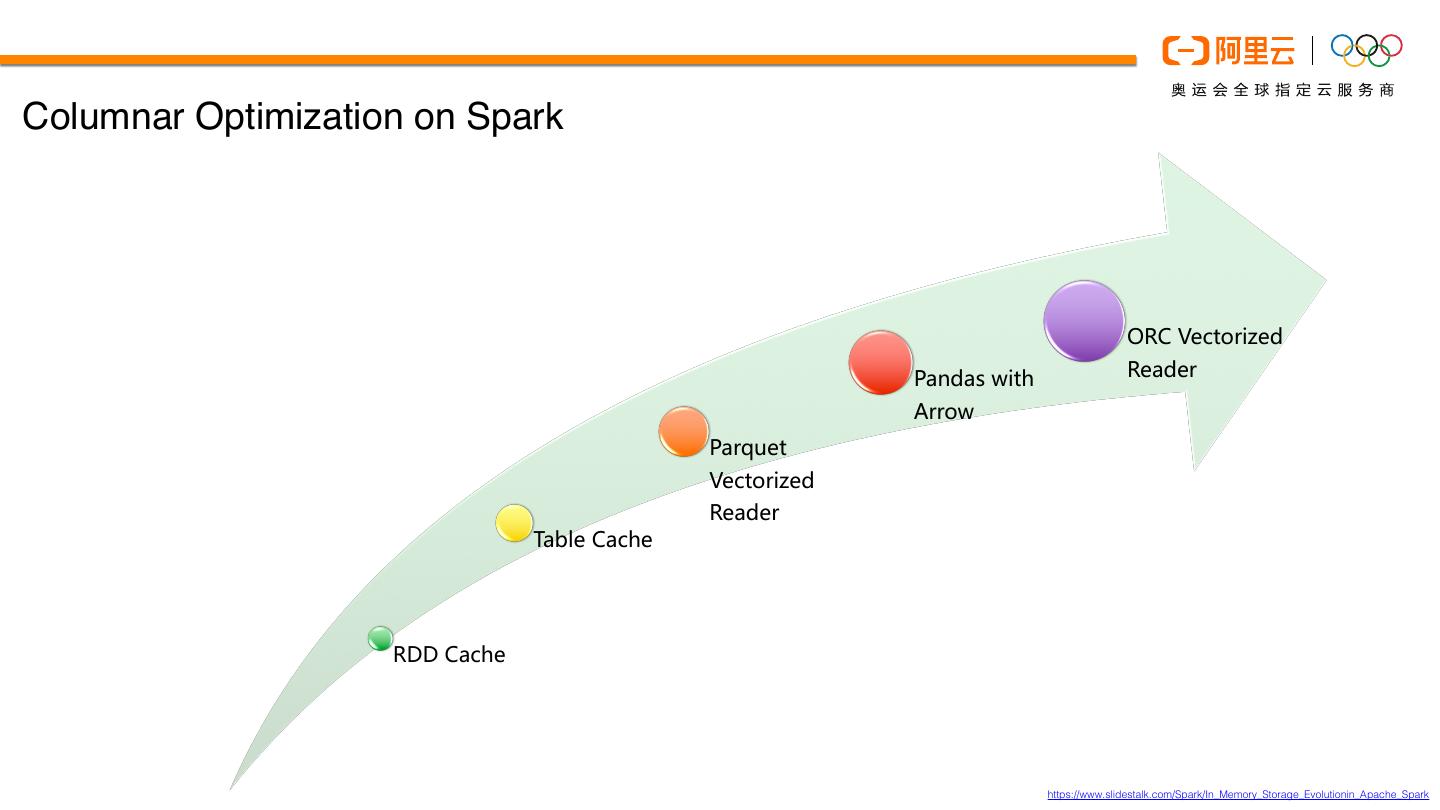 阿里云

奥运会全球指定云服务商

Columnar Optimization on Spark

RDD Cache

Table Cache

Parquet Vectorized Reader

Pandas with Arrow

ORC Vectorized Reader

https://www.slidestalk.com/Spark/In_Memory_Storage_Evolutionin_Apache_Spark